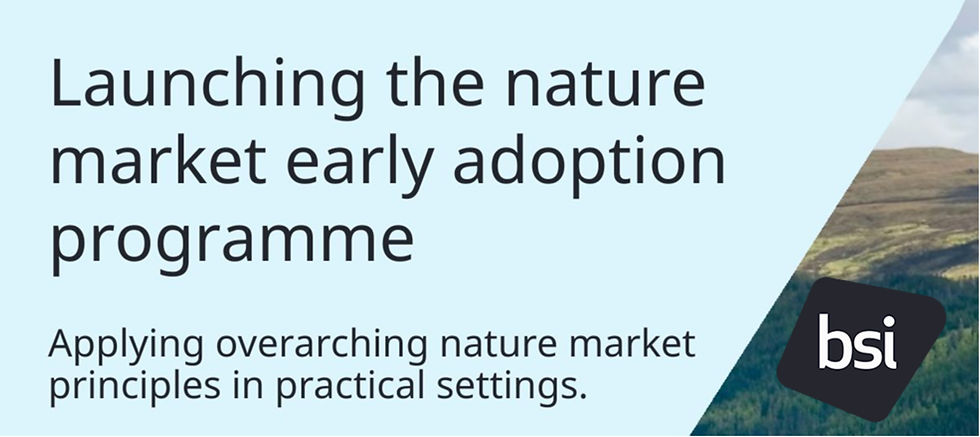 Launching the nature market early adoption programme

Applying overarching nature market principles in practical settings.

bsi